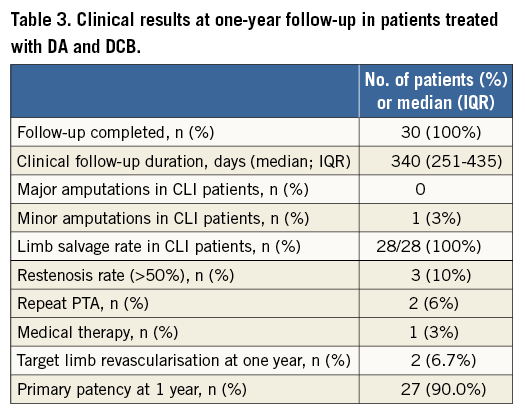 Table 3. Clinical results at one-year follow-up in patients treated with DA and DCB.

| | No. of patients (%) or median (IQR) |
|---|---|
| Follow-up completed, n (%) | 30 (100%) |
| Clinical follow-up duration, days (median; IQR) | 340 (251-435) |
| Major amputations in CLI patients, n (%) | 0 |
| Minor amputations in CLI patients, n (%) | 1 (3%) |
| Limb salvage rate in CLI patients, n (%) | 28/28 (100%) |
| Restenosis rate (>50%), n (%) | 3 (10%) |
| Repeat PTA, n (%) | 2 (6%) |
| Medical therapy, n (%) | 1 (3%) |
| Target limb revascularisation at one year, n (%) | 2 (6.7%) |
| Primary patency at 1 year, n (%) | 27 (90.0%) |